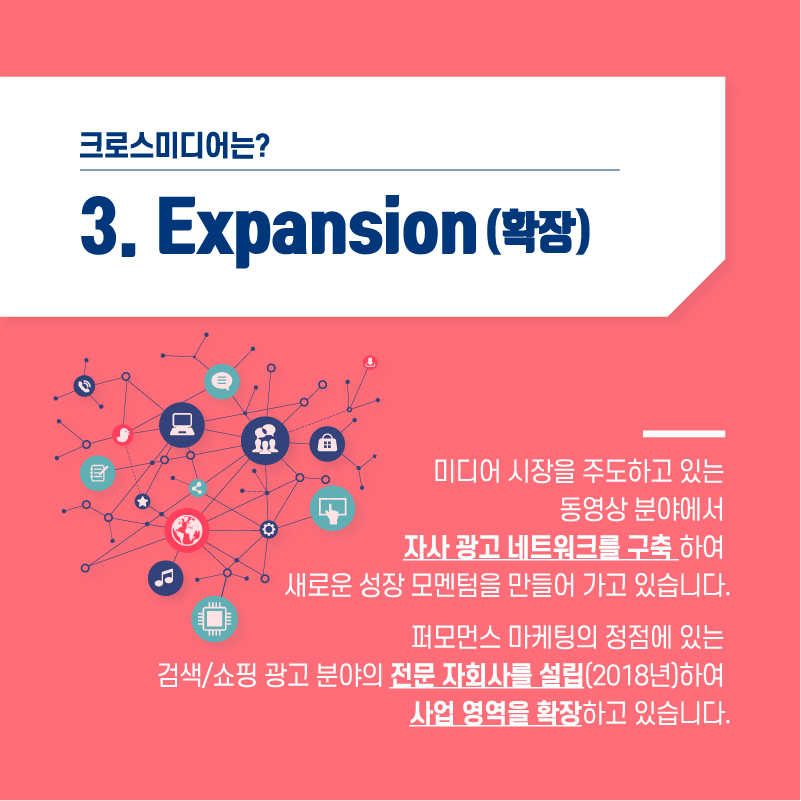 크로스미디어는?

3. Expansion (확장)

미디어 시장을 주도하고 있는 동영상 분야에서 자사 광고 네트워크를 구축 하여 새로운 성장 모멘텀을 만들어 가고 있습니다.

퍼모먼스 마케팅의 정점에 있는 검색/쇼핑 광고 분야의 전문 자회사를 설립(2018년)하여 사업 영역을 확장하고 있습니다.